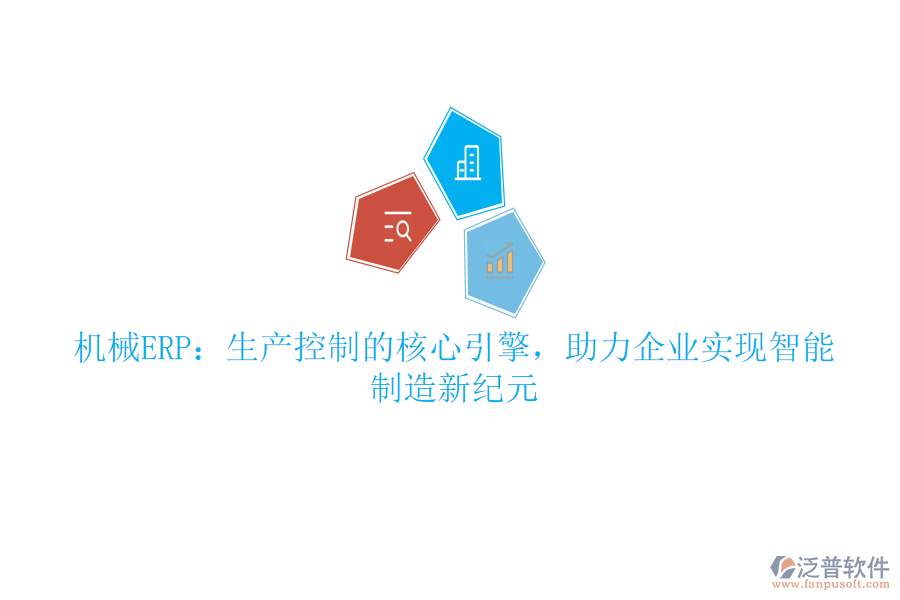 机械ERP：生产控制的核心引擎，助力企业实现智能制造新纪元

泛普软件
www.fanpusoft.com